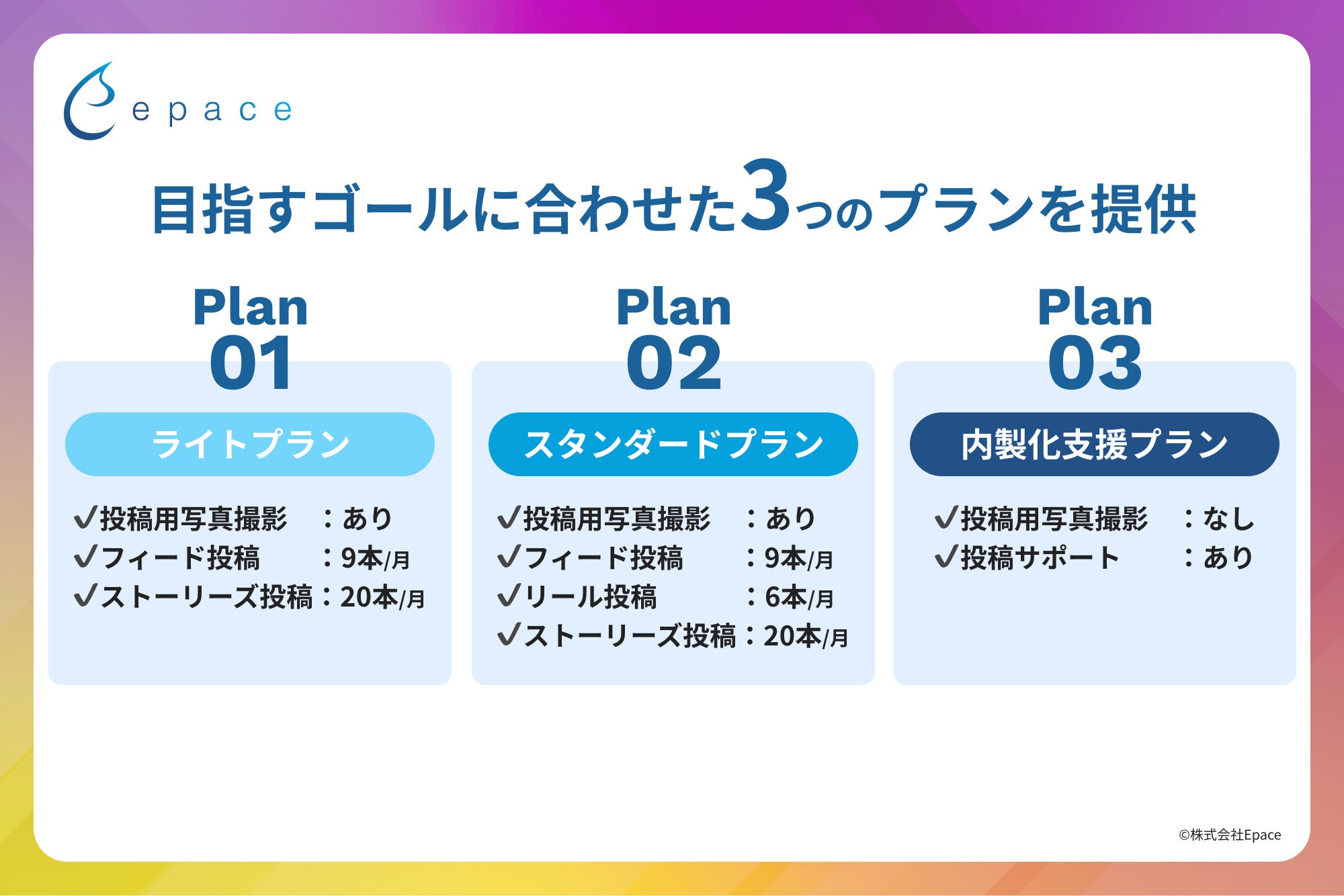 epace

目指すゴールに合わせた3つのプランを提供

Plan 01

ライトプラン

✓投稿用写真撮影　：あり
✓フィード投稿　：9本/月
✓ストーリーズ投稿：20本/月

Plan 02

スタンダードプラン

✓投稿用写真撮影　：あり
✓フィード投稿　：9本/月
✓リール投稿　：6本/月
✓ストーリーズ投稿：20本/月

Plan 03

内製化支援プラン

✓投稿用写真撮影　：なし
✓投稿サポート　：あり

©株式会社Epace